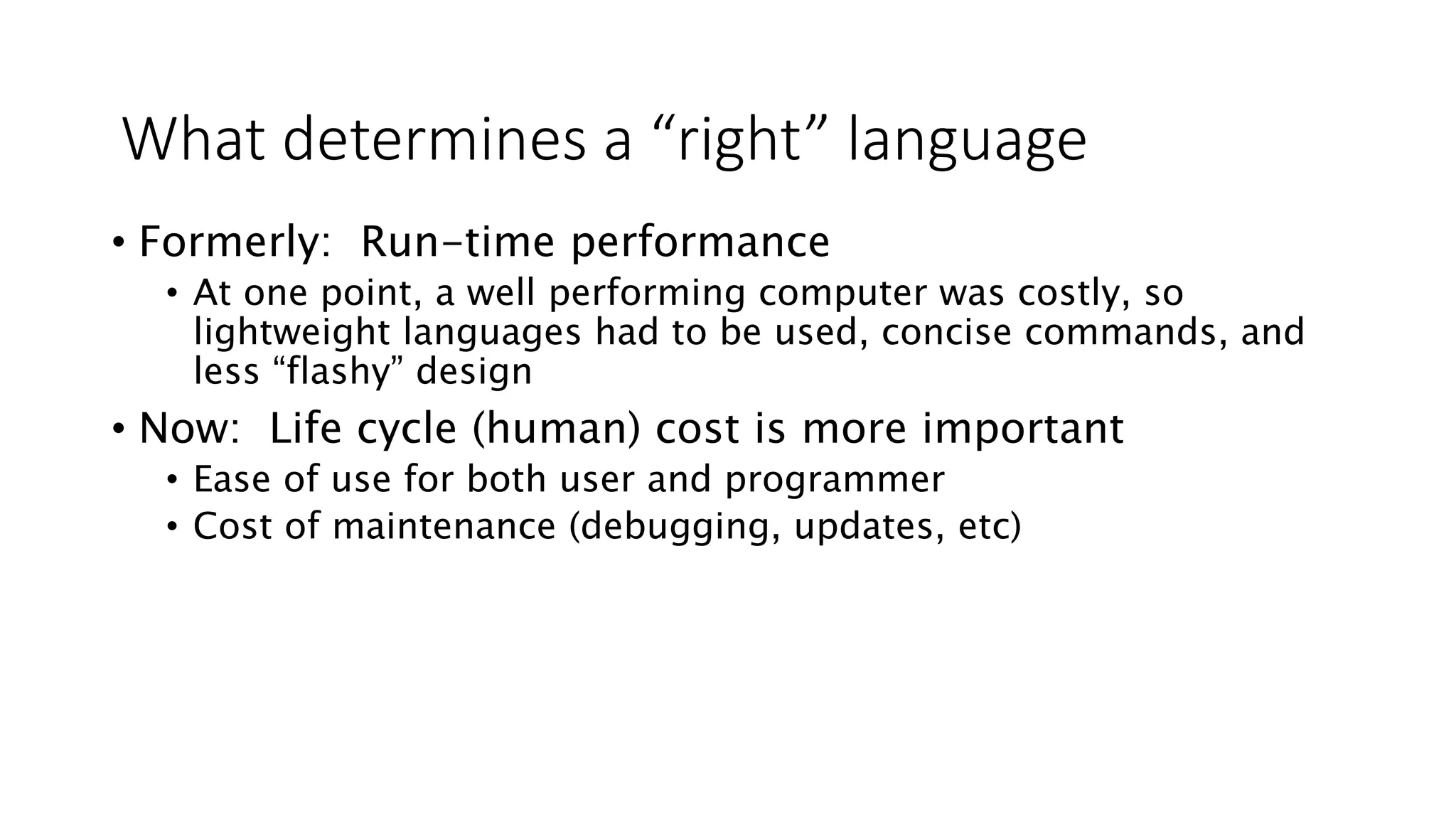 What determines a “right” language

• Formerly: Run-time performance
  • At one point, a well performing computer was costly, so lightweight languages had to be used, concise commands, and less “flashy” design
• Now: Life cycle (human) cost is more important
  • Ease of use for both user and programmer
  • Cost of maintenance (debugging, updates, etc)